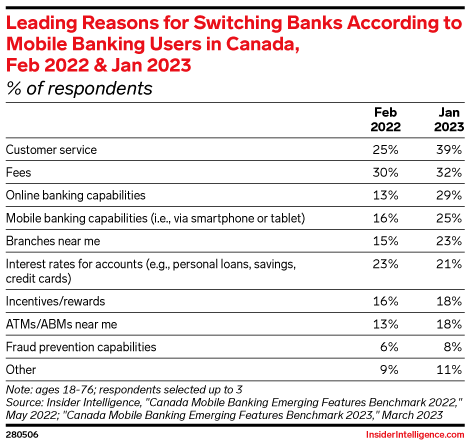 Leading Reasons for Switching Banks According to Mobile Banking Users in Canada, Feb 2022 & Jan 2023
% of respondents

| | Feb 2022 | Jan 2023 |
|---|---|---|
| Customer service | 25% | 39% |
| Fees | 30% | 32% |
| Online banking capabilities | 13% | 29% |
| Mobile banking capabilities (i.e., via smartphone or tablet) | 16% | 25% |
| Branches near me | 15% | 23% |
| Interest rates for accounts (e.g., personal loans, savings, credit cards) | 23% | 21% |
| Incentives/rewards | 16% | 18% |
| ATMs/ABMs near me | 13% | 18% |
| Fraud prevention capabilities | 6% | 8% |
| Other | 9% | 11% |

Note: ages 18-76; respondents selected up to 3
Source: Insider Intelligence, "Canada Mobile Banking Emerging Features Benchmark 2022," May 2022; "Canada Mobile Banking Emerging Features Benchmark 2023," March 2023

280506

InsiderIntelligence.com